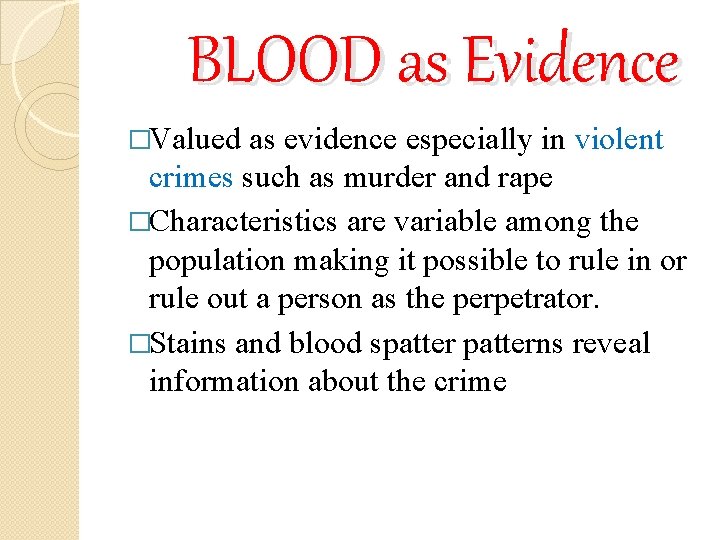 BLOOD as Evidence

□Valued as evidence especially in violent crimes such as murder and rape

□Characteristics are variable among the population making it possible to rule in or rule out a person as the perpetrator.

□Stains and blood spatter patterns reveal information about the crime